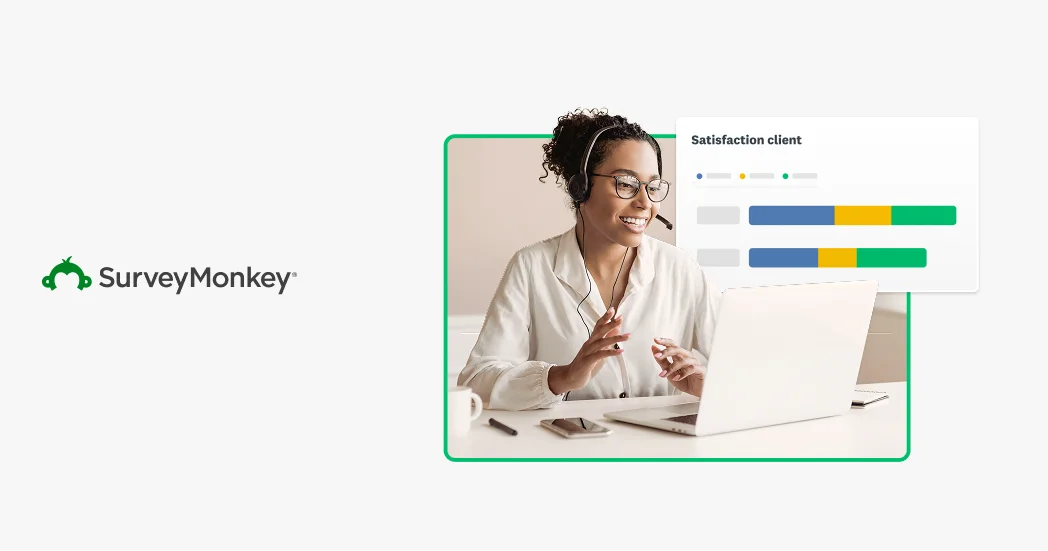 SurveyMonkey®

Satisfaction client